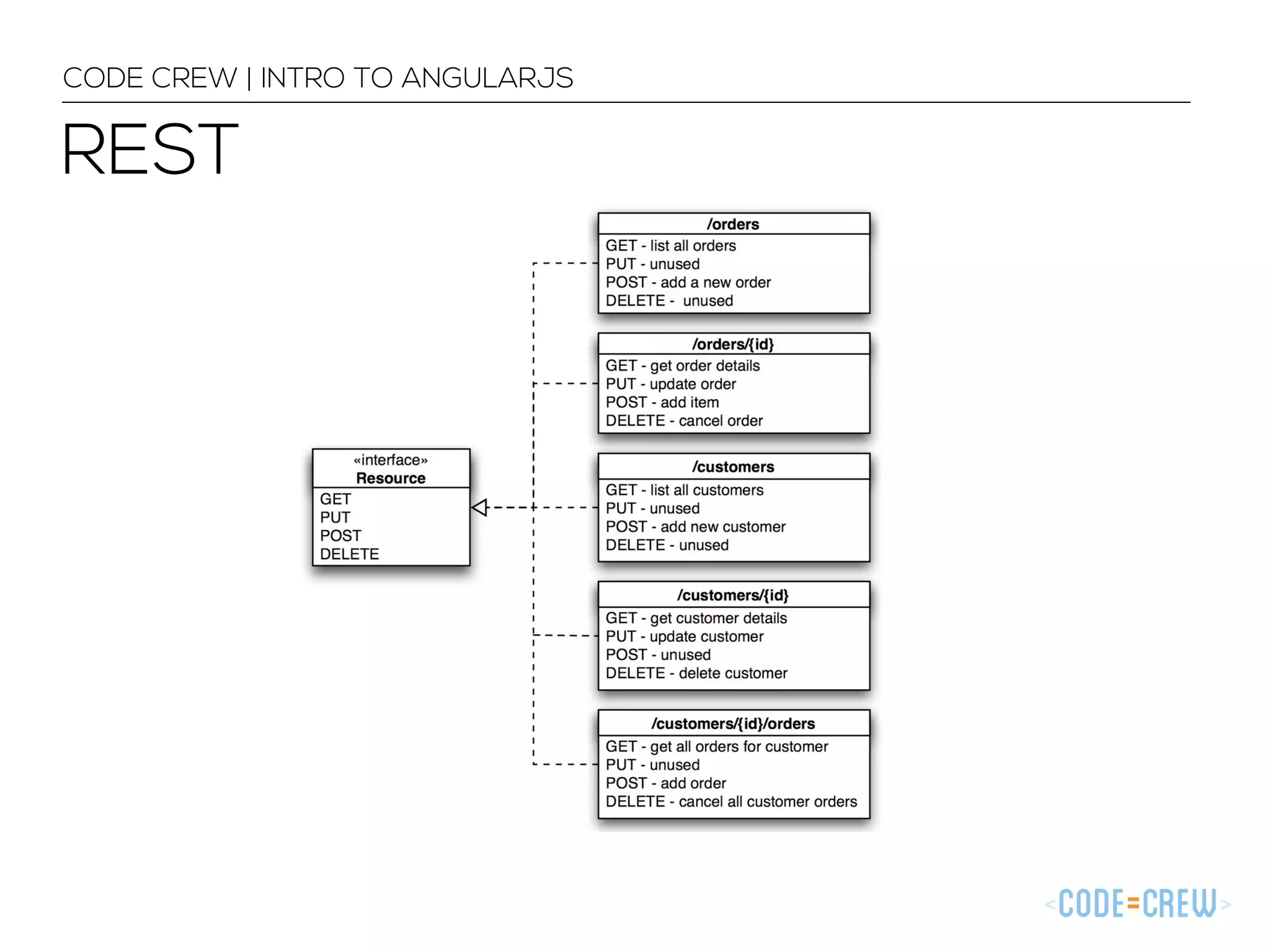 CODE CREW | INTRO TO ANGULARJS

REST

«interface»
Resource
GET
PUT
POST
DELETE

/orders
GET - list all orders
PUT - unused
POST - add a new order
DELETE - unused

/orders/{id}
GET - get order details
PUT - update order
POST - add item
DELETE - cancel order

/customers
GET - list all customers
PUT - unused
POST - add new customer
DELETE - unused

/customers/{id}
GET - get customer details
PUT - update customer
POST - unused
DELETE - delete customer

/customers/{id}/orders
GET - get all orders for customer
PUT - unused
POST - add order
DELETE - cancel all customer orders

<CODE=CREW>